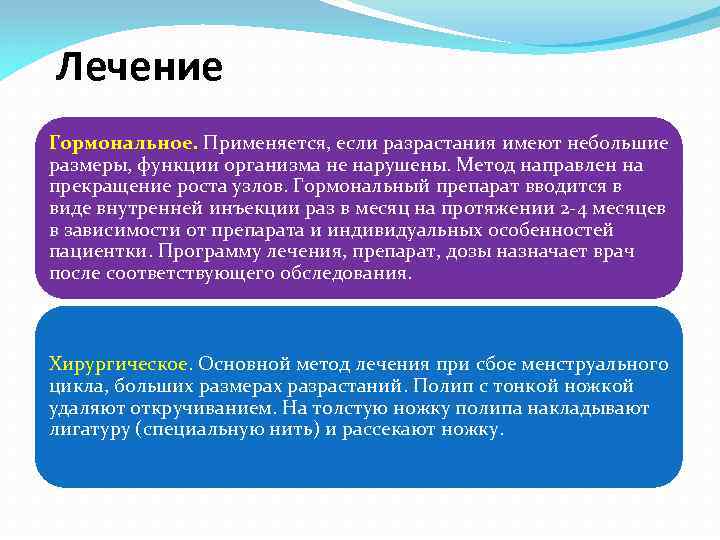 Лечение

Гормональное. Применяется, если разрастания имеют небольшие размеры, функции организма не нарушены. Метод направлен на прекращение роста узлов. Гормональный препарат вводится в виде внутренней инъекции раз в месяц на протяжении 2-4 месяцев в зависимости от препарата и индивидуальных особенностей пациентки. Программу лечения, препарат, дозы назначает врач после соответствующего обследования.

Хирургическое. Основной метод лечения при сбое менструального цикла, больших размерах разрастаний. Полип с тонкой ножкой удаляют откручиванием. На толстую ножку полипа накладывают лигатуру (специальную нить) и рассекают ножку.